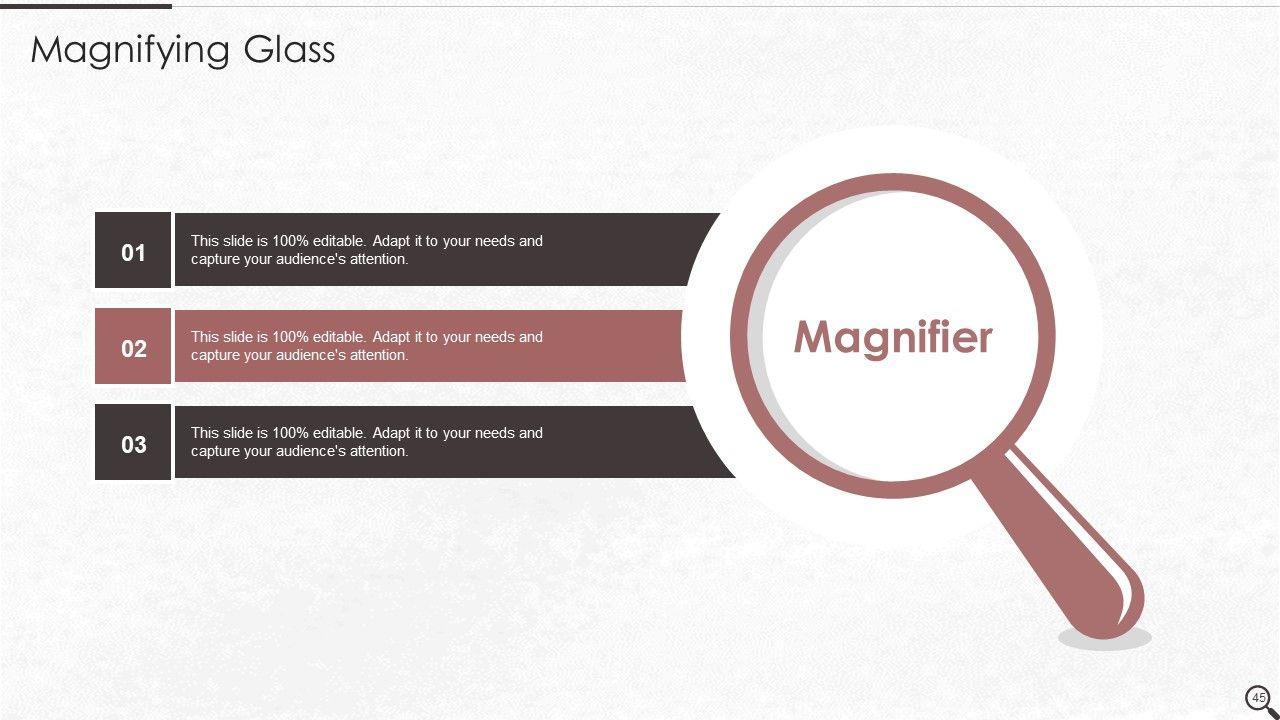 Magnifying Glass

01
This slide is 100% editable. Adapt it to your needs and capture your audience's attention.

02
This slide is 100% editable. Adapt it to your needs and capture your audience's attention.

03
This slide is 100% editable. Adapt it to your needs and capture your audience's attention.

Magnifier

45